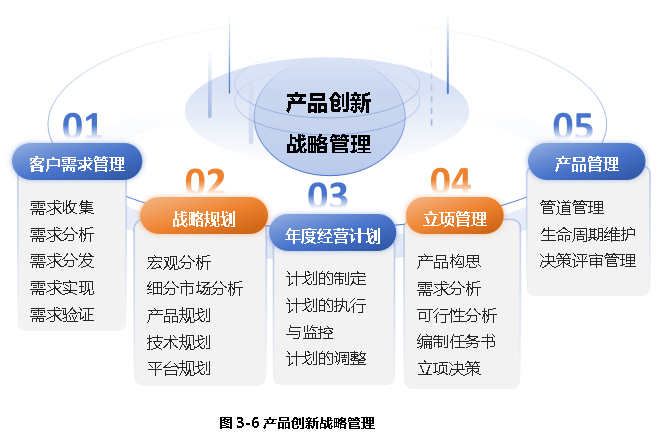 产品创新
战略管理

01
客户需求管理
需求收集
需求分析
需求分发
需求实现
需求验证

02
战略规划
宏观分析
细分市场分析
产品规划
技术规划
平台规划

03
年度经营计划
计划的制定
计划的执行与监控
计划的调整

04
立项管理
产品构思
需求分析
可行性分析
编制任务书
立项决策

05
产品管理
管道管理
生命周期维护
决策评审管理

图 3-6 产品创新战略管理